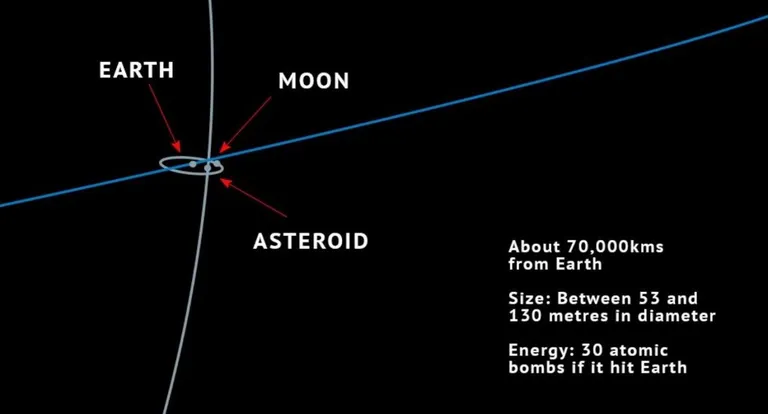 EARTH

MOON

ASTEROID

About 70,000kms from Earth

Size: Between 53 and 130 metres in diameter

Energy: 30 atomic bombs if it hit Earth